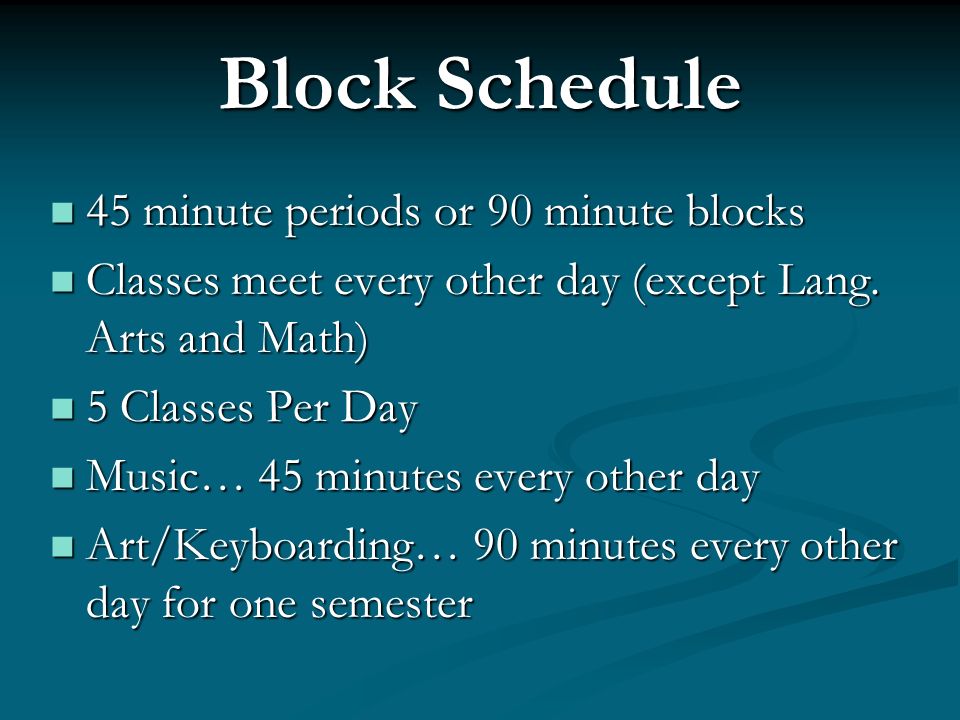 Block Schedule

■ 45 minute periods or 90 minute blocks
■ Classes meet every other day (except Lang. Arts and Math)
■ 5 Classes Per Day
■ Music… 45 minutes every other day
■ Art/Keyboarding… 90 minutes every other day for one semester